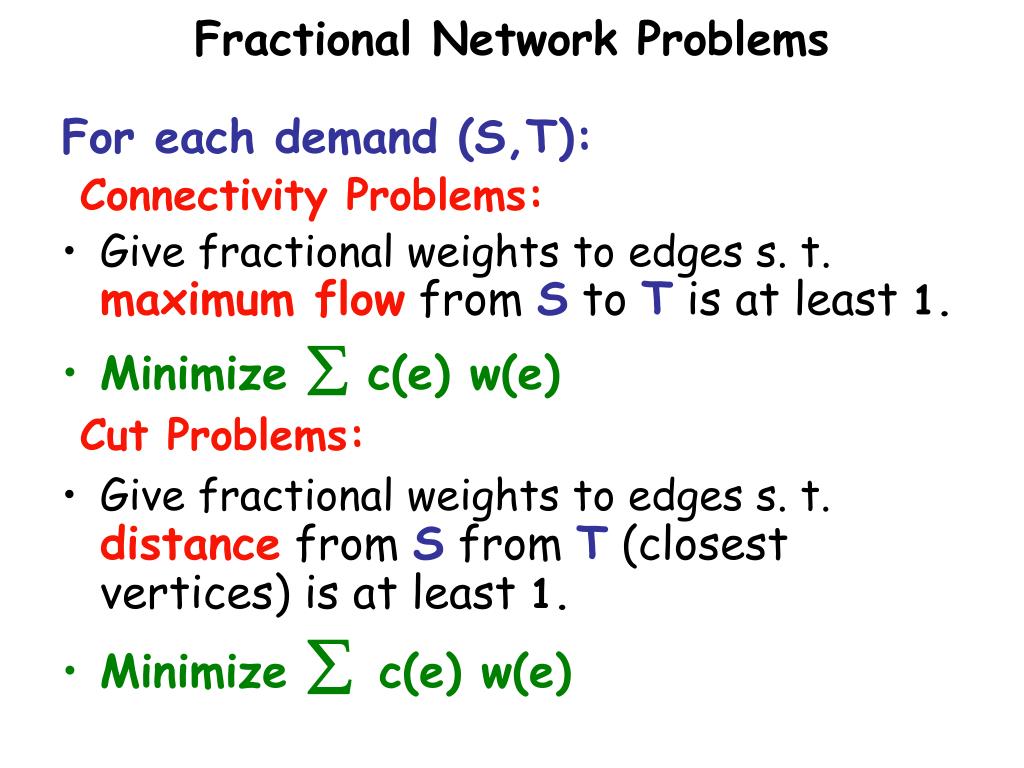 Fractional Network Problems

For each demand (S,T):

Connectivity Problems:

• Give fractional weights to edges s. t. maximum flow from S to T is at least 1.

• Minimize $\sum$ c(e) w(e)

Cut Problems:

• Give fractional weights to edges s. t. distance from S from T (closest vertices) is at least 1.

• Minimize $\sum$ c(e) w(e)